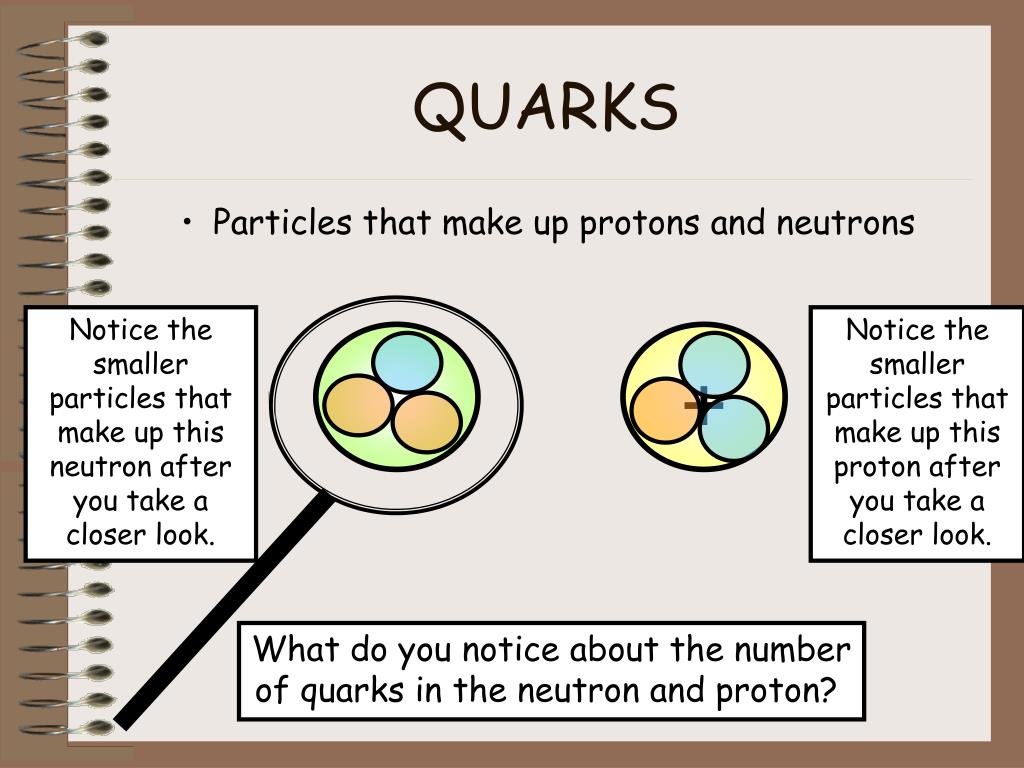 QUARKS

• Particles that make up protons and neutrons

Notice the smaller particles that make up this neutron after you take a closer look.

+

Notice the smaller particles that make up this proton after you take a closer look.

What do you notice about the number of quarks in the neutron and proton?